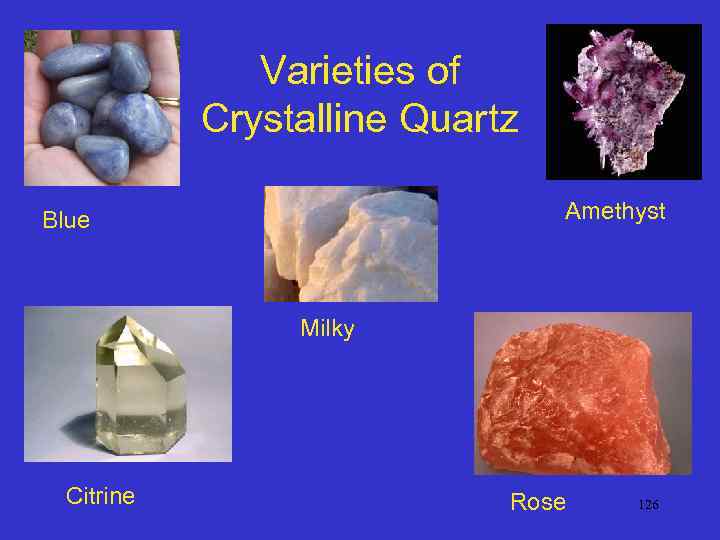 Varieties of Crystalline Quartz

Blue

Amethyst

Milky

Citrine

Rose

126